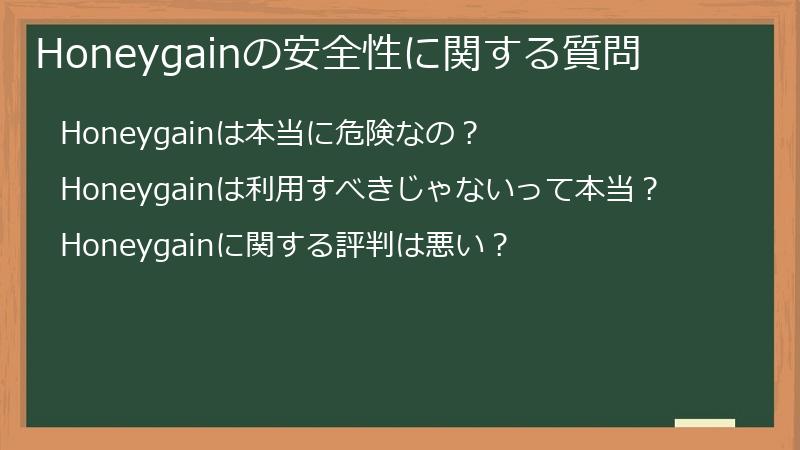 Honeygainの安全性に関する質問

Honeygainは本当に危険なの？

Honeygainは利用すべきじゃないって本当？

Honeygainに関する評判は悪い？